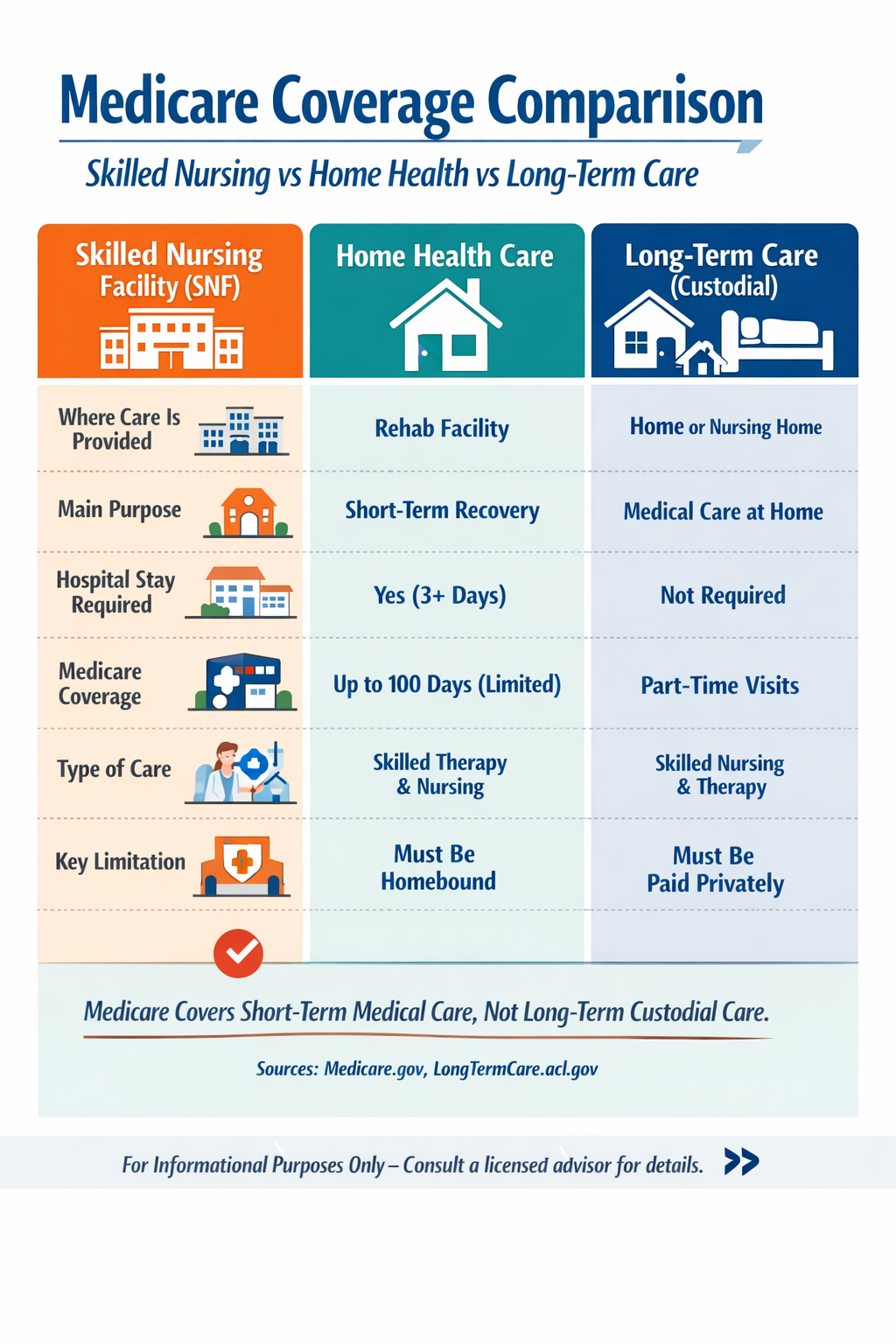 Medicare Coverage Compariison

Skilled Nursing vs Home Health vs Long-Term Care

| Skilled Nursing Facility (SNF) | Home Health Care | Long-Term Care (Custodial) |
|---|---|---|
| Where Care Is Provided | Rehab Facility | Home or Nursing Home |
| Main Purpose | Short-Term Recovery | Medical Care at Home |
| Hospital Stay Required | Yes (3+ Days) | Not Required |
| Medicare Coverage | Up to 100 Days (Limited) | Part-Time Visits |
| Type of Care | Skilled Therapy & Nursing | Skilled Nursing & Therapy |
| Key Limitation | Must Be Homebound | Must Be Paid Privately |

Medicare Covers Short-Term Medical Care, Not Long-Term Custodial Care.

Sources: Medicare.gov, LongTermCare.acl.gov

For Informational Purposes Only – Consult a licensed advisor for details.